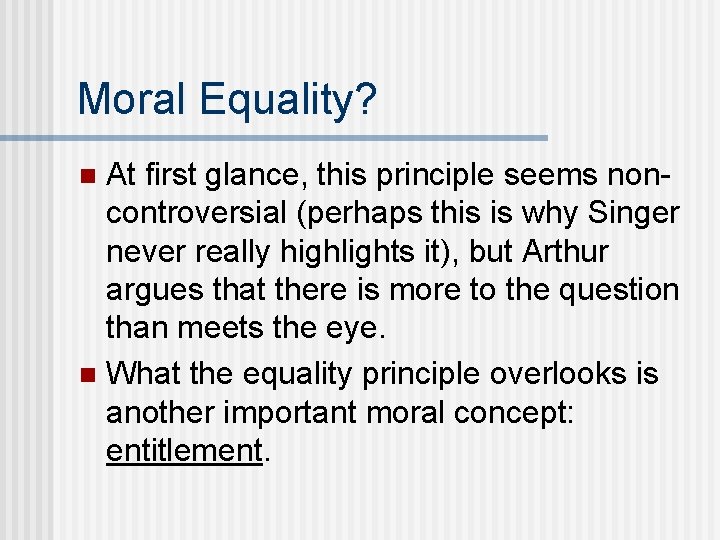 Moral Equality?

At first glance, this principle seems non-controversial (perhaps this is why Singer never really highlights it), but Arthur argues that there is more to the question than meets the eye.

What the equality principle overlooks is another important moral concept: entitlement.